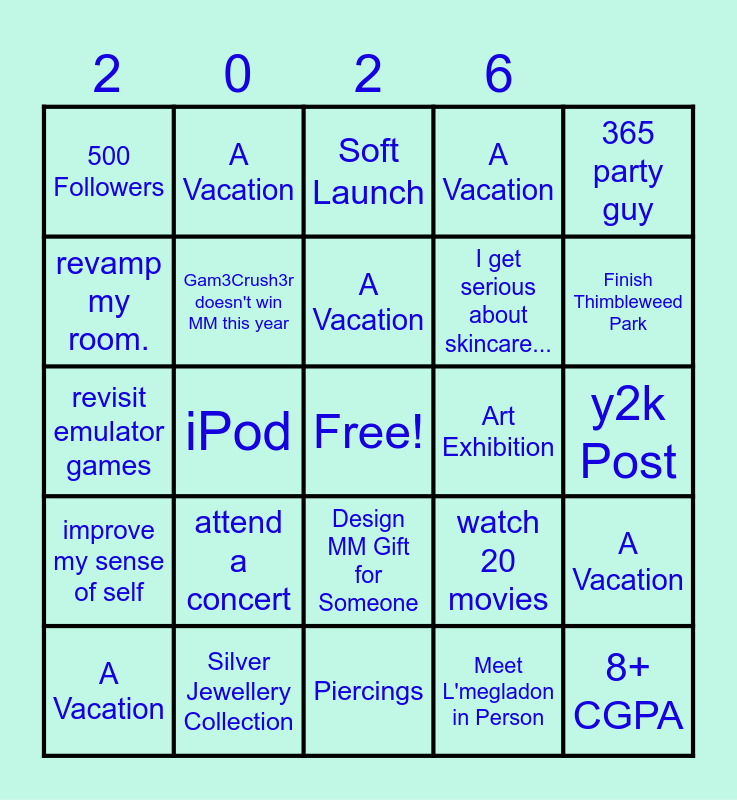 | 2 | 0 | 2 | 6 | |
|---|---|---|---|---|
| 500 Followers | A Vacation | Soft Launch | A Vacation | 365 party guy |
| revamp my room. | Gam3Crush3r doesn't win MM this year | A Vacation | I get serious about skincare... | Finish Thimbleweed Park |
| revisit emulator games | iPod | Free! | Art Exhibition | y2k Post |
| improve my sense of self | attend a concert | Design MM Gift for Someone | watch 20 movies | A Vacation |
| A Vacation | Silver Jewellery Collection | Piercings | Meet L'megladon in Person | 8+ CGPA |